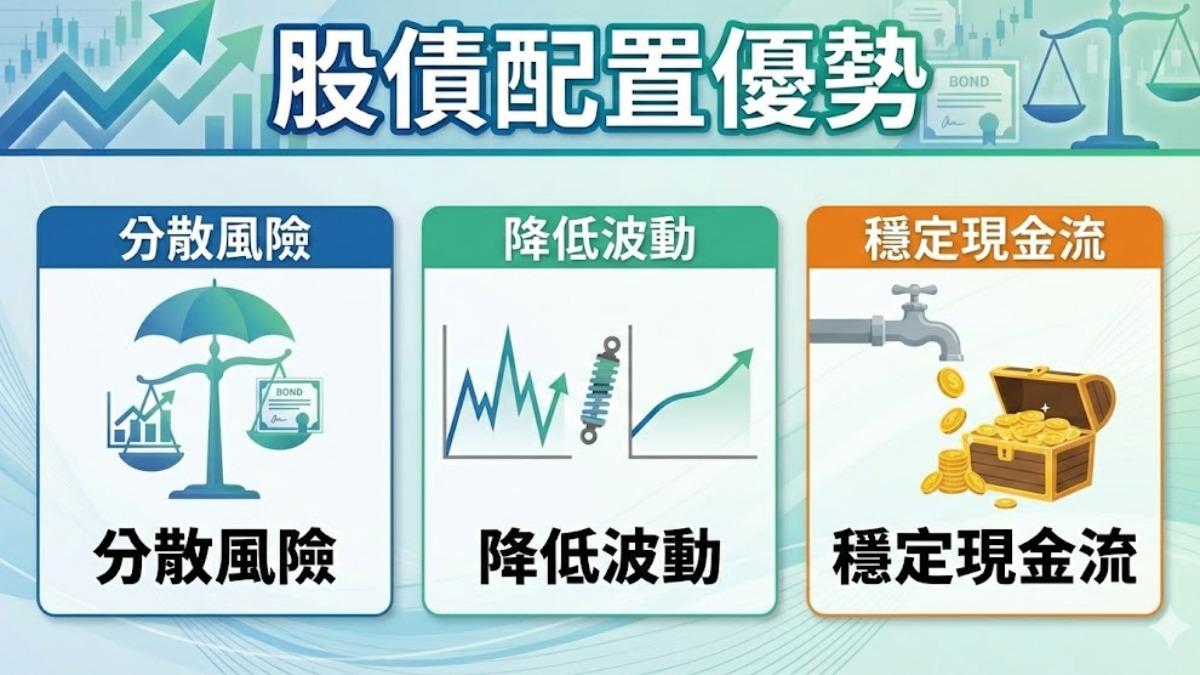 股債配置優勢

BOND

分散風險

BOND

分散風險

降低波動

降低波動

穩定現金流

穩定現金流